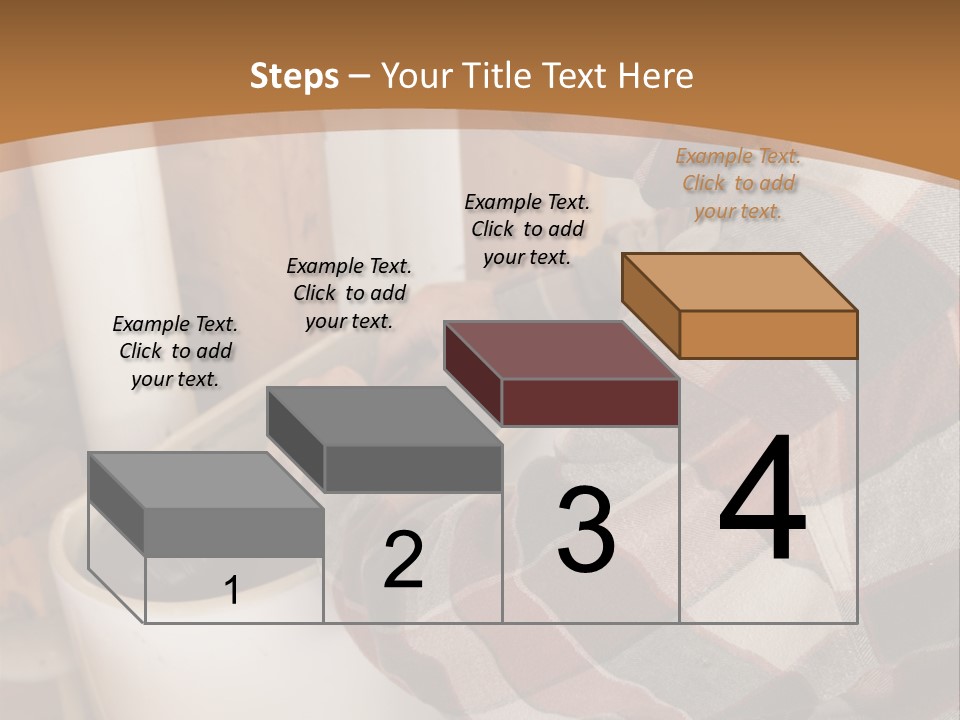 Steps – Your Title Text Here

Example Text. Click to add your text.

Example Text. Click to add your text.

Example Text. Click to add your text.

Example Text. Click to add your text.

1

2

3

4